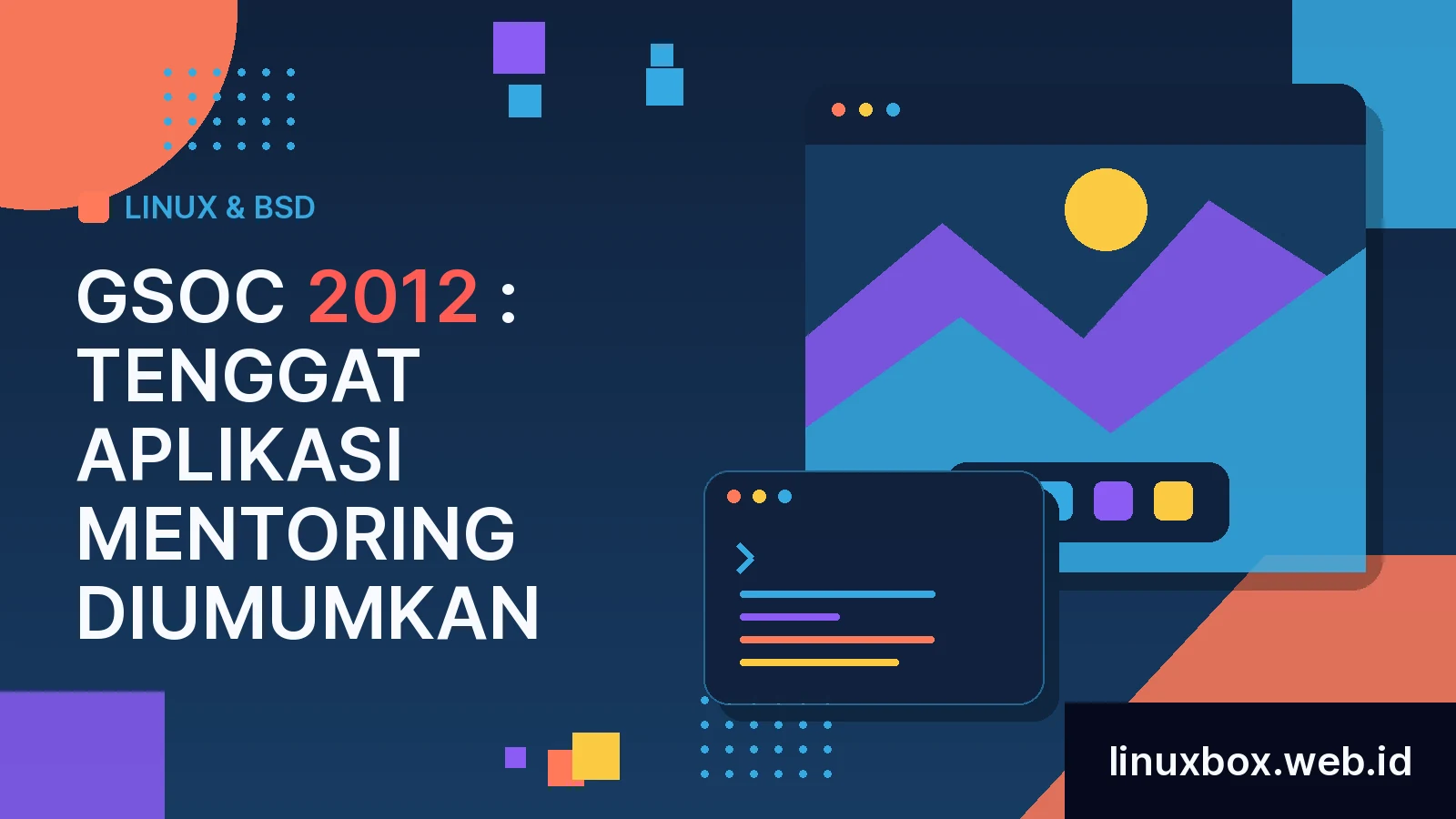 LINUX & BSD

GSOC 2012 : TENGGAT APLIKASI MENTORING DIUMUMKAN

linuxbox.web.id